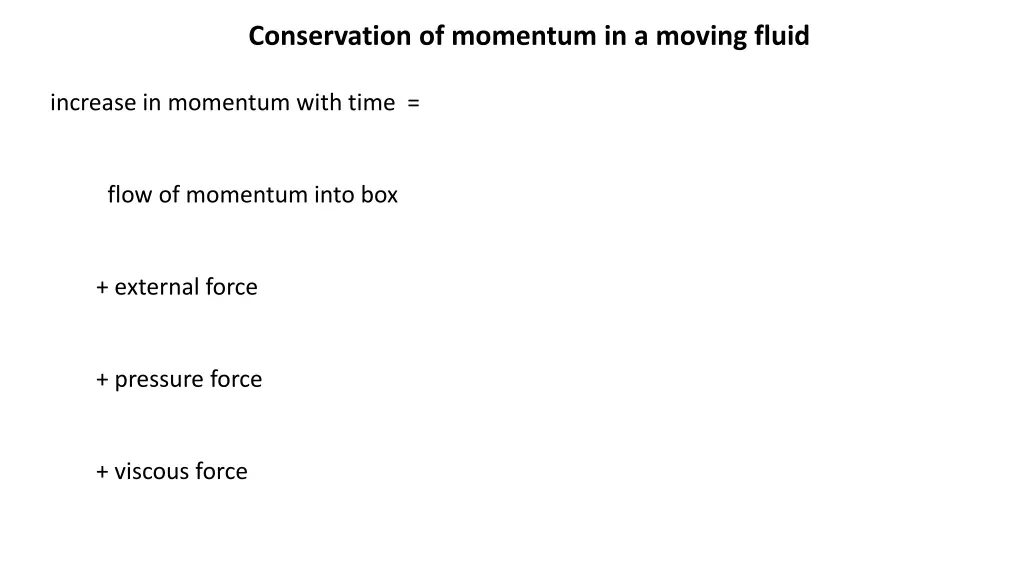 Conservation of momentum in a moving fluid

increase in momentum with time =

flow of momentum into box

+ external force

+ pressure force

+ viscous force